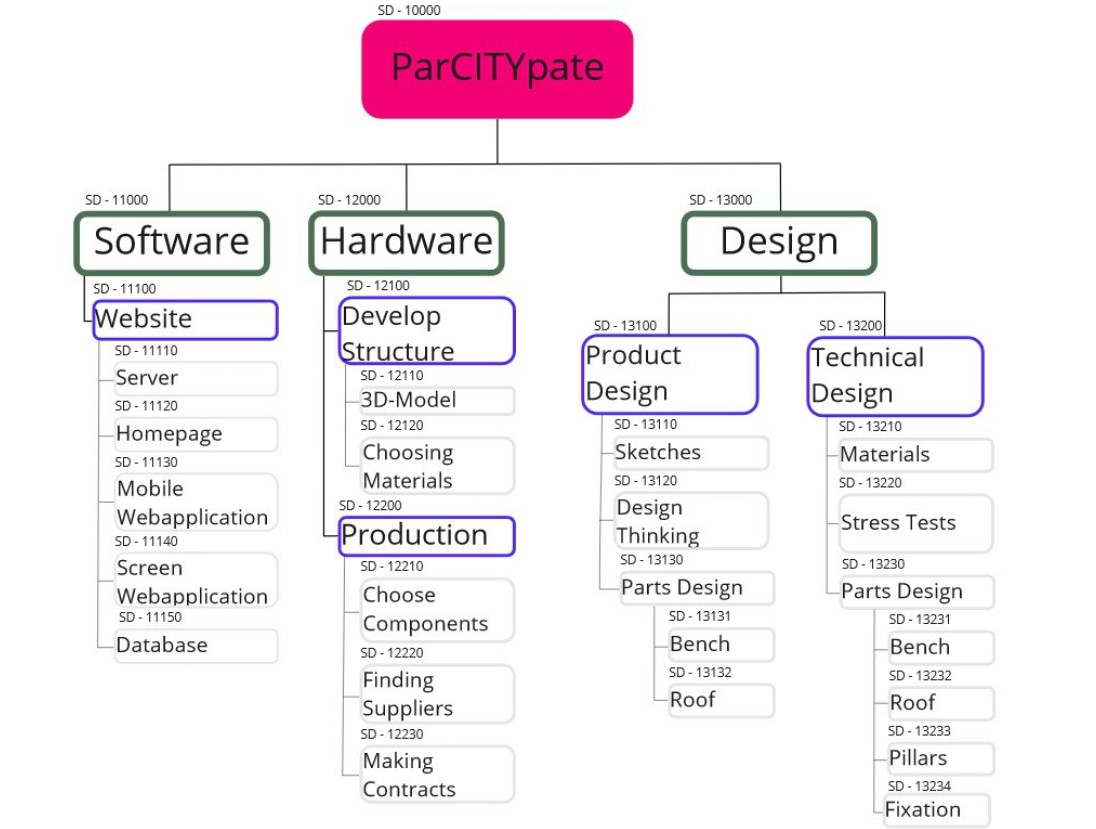 SD - 10000
ParCITYpate

SD - 11000
Software

SD - 11100
Website

SD - 11110
Server

SD - 11120
Homepage

SD - 11130
Mobile Webapplication

SD - 11140
Screen Webapplication

SD - 11150
Database

SD - 12000
Hardware

SD - 12100
Develop Structure

SD - 12110
3D-Model

SD - 12120
Choosing Materials

SD - 12200
Production

SD - 12210
Choose Components

SD - 12220
Finding Suppliers

SD - 12230
Making Contracts

SD - 13000
Design

SD - 13100
Product Design

SD - 13110
Sketches

SD - 13120
Design Thinking

SD - 13130
Parts Design

SD - 13131
Bench

SD - 13132
Roof

SD - 13200
Technical Design

SD - 13210
Materials

SD - 13220
Stress Tests

SD - 13230
Parts Design

SD - 13231
Bench

SD - 13232
Roof

SD - 13233
Pillars

SD - 13234
Fixation